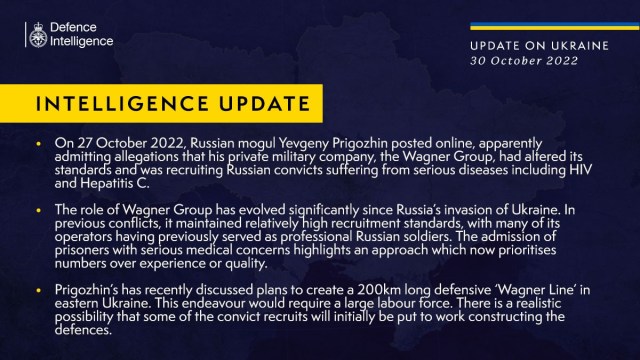 Defence Intelligence

UPDATE ON UKRAINE
30 October 2022

INTELLIGENCE UPDATE

• On 27 October 2022, Russian mogul Yevgeny Prigozhin posted online, apparently admitting allegations that his private military company, the Wagner Group, had altered its standards and was recruiting Russian convicts suffering from serious diseases including HIV and Hepatitis C.

• The role of Wagner Group has evolved significantly since Russia's invasion of Ukraine. In previous conflicts, it maintained relatively high recruitment standards, with many of its operators having previously served as professional Russian soldiers. The admission of prisoners with serious medical concerns highlights an approach which now prioritises numbers over experience or quality.

• Prigozhin's has recently discussed plans to create a 200km long defensive 'Wagner Line' in eastern Ukraine. This endeavour would require a large labour force. There is a realistic possibility that some of the convict recruits will initially be put to work constructing the defences.